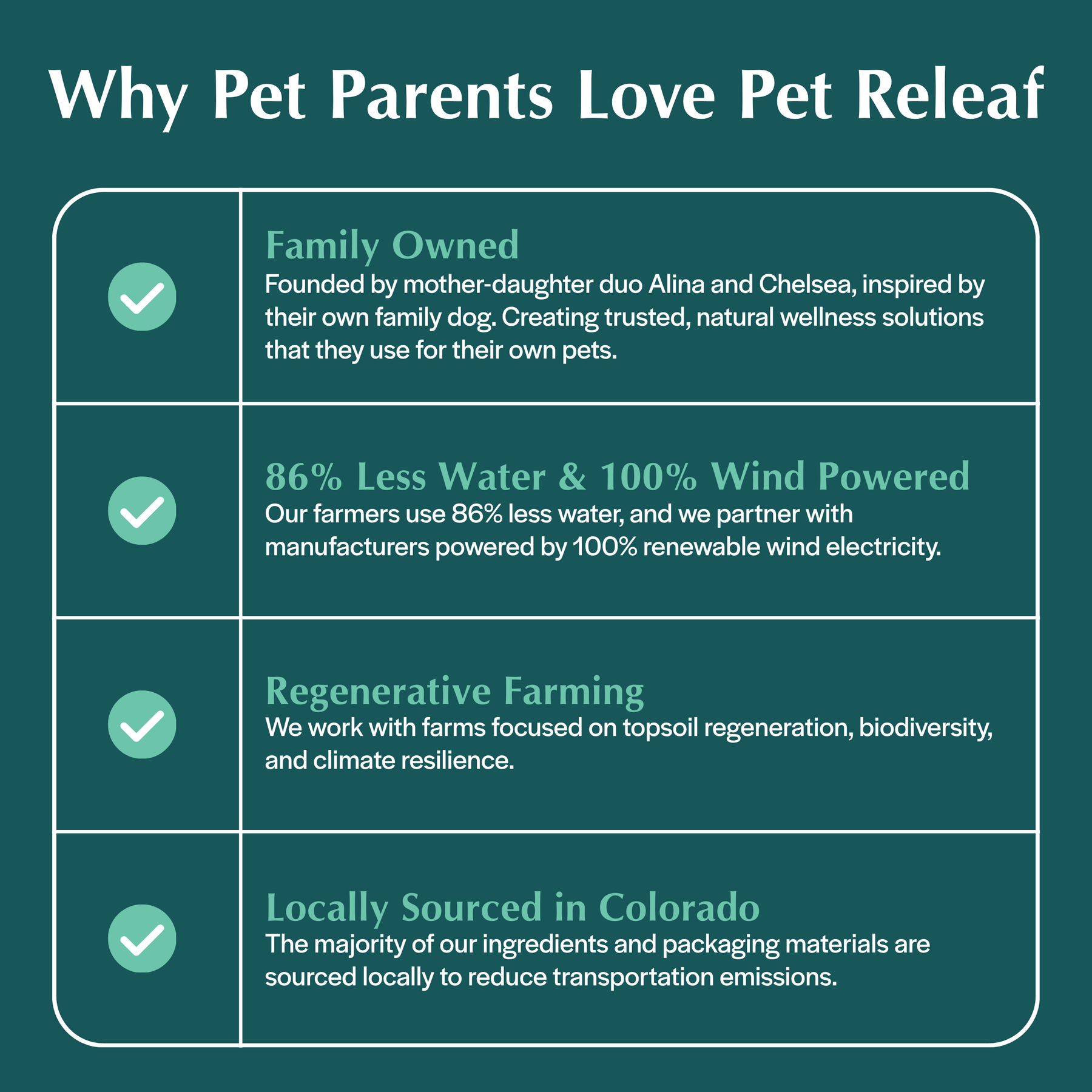 Why Pet Parents Love Pet Releaf

Family Owned
Founded by mother-daughter duo Alina and Chelsea, inspired by their own family dog. Creating trusted, natural wellness solutions that they use for their own pets.

86% Less Water & 100% Wind Powered
Our farmers use 86% less water, and we partner with manufacturers powered by 100% renewable wind electricity.

Regenerative Farming
We work with farms focused on topsoil regeneration, biodiversity, and climate resilience.

Locally Sourced in Colorado
The majority of our ingredients and packaging materials are sourced locally to reduce transportation emissions.